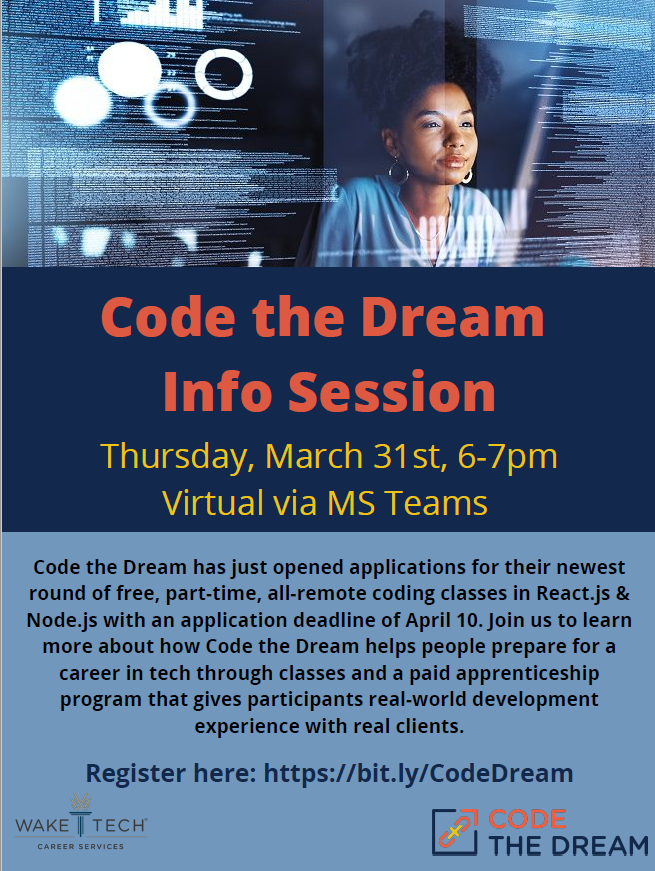 Code the Dream Info Session

Thursday, March 31st, 6-7pm
Virtual via MS Teams

Code the Dream has just opened applications for their newest round of free, part-time, all-remote coding classes in React.js & Node.js with an application deadline of April 10. Join us to learn more about how Code the Dream helps people prepare for a career in tech through classes and a paid apprenticeship program that gives participants real-world development experience with real clients.

Register here: https://bit.ly/CodeDream

WAKE TECH
CAREER SERVICES

CODE
THE DREAM